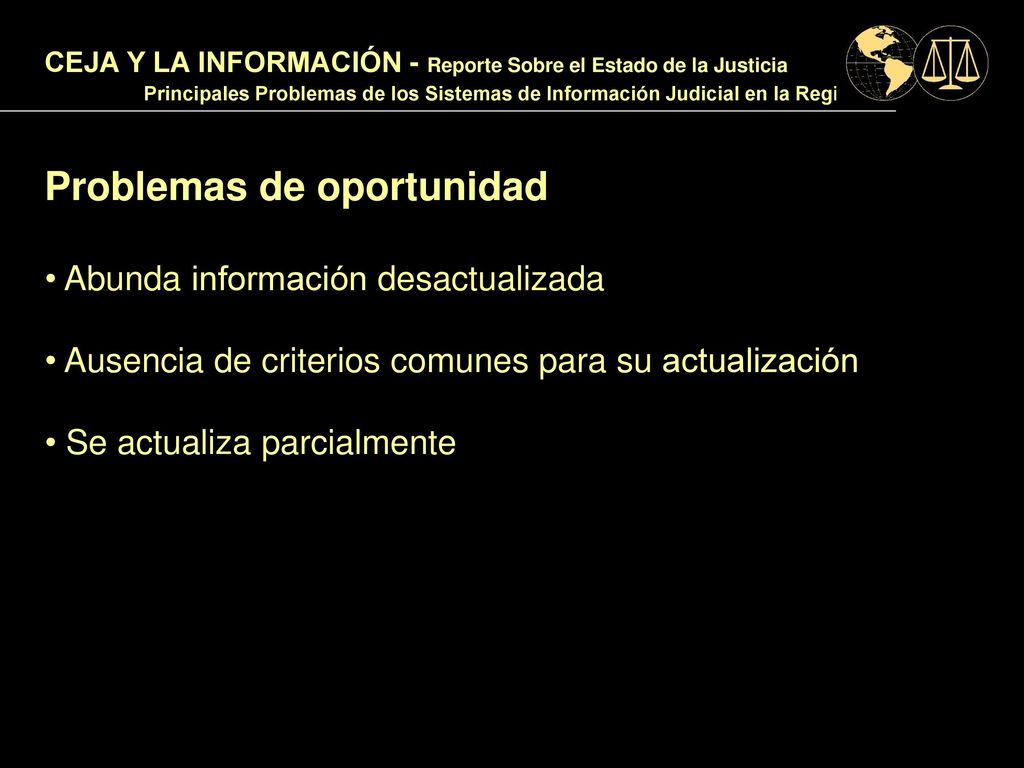 CEJA Y LA INFORMACIÓN - Reporte Sobre el Estado de la Justicia
Principales Problemas de los Sistemas de Información Judicial en la Regi

Problemas de oportunidad

• Abunda información desactualizada

• Ausencia de criterios comunes para su actualización

• Se actualiza parcialmente